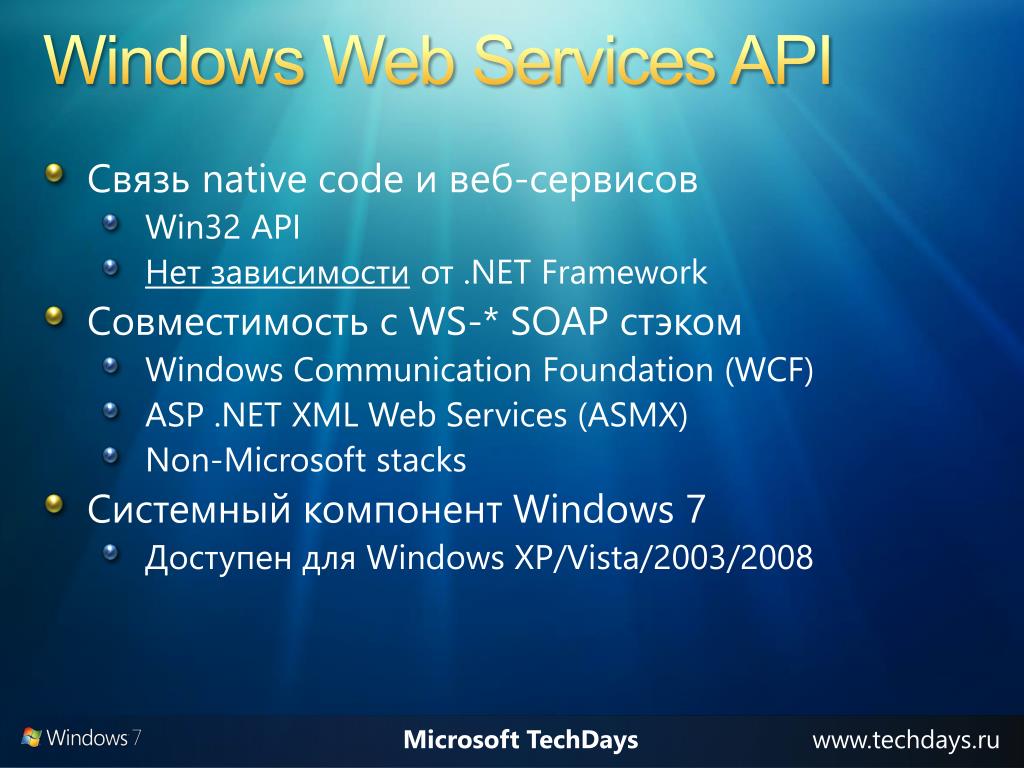 Windows Web Services API

Связь native code и веб-сервисов
Win32 API
Нет зависимости от .NET Framework
Совместимость с WS-* SOAP стэком
Windows Communication Foundation (WCF)
ASP .NET XML Web Services (ASMX)
Non-Microsoft stacks
Системный компонент Windows 7
Доступен для Windows XP/Vista/2003/2008

Windows 7
Microsoft TechDays
www.techdays.ru